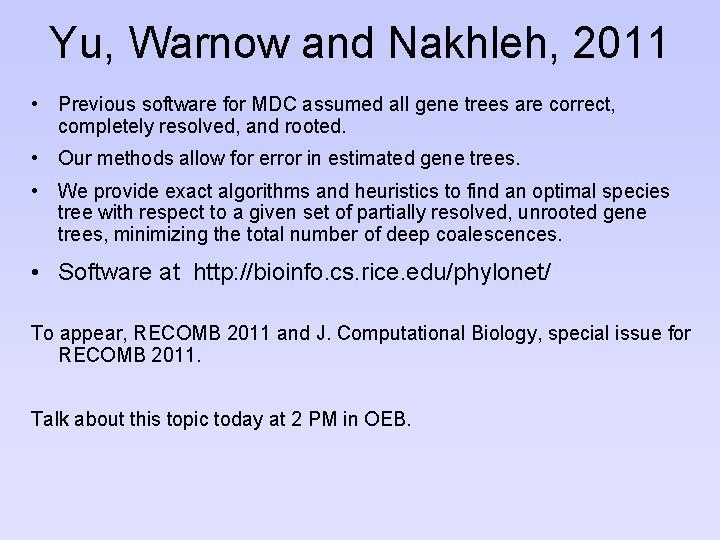 Yu, Warnow and Nakhleh, 2011

• Previous software for MDC assumed all gene trees are correct, completely resolved, and rooted.

• Our methods allow for error in estimated gene trees.

• We provide exact algorithms and heuristics to find an optimal species tree with respect to a given set of partially resolved, unrooted gene trees, minimizing the total number of deep coalescences.

• Software at http://bioinfo.cs.rice.edu/phylonet/

To appear, RECOMB 2011 and J. Computational Biology, special issue for RECOMB 2011.

Talk about this topic today at 2 PM in OEB.